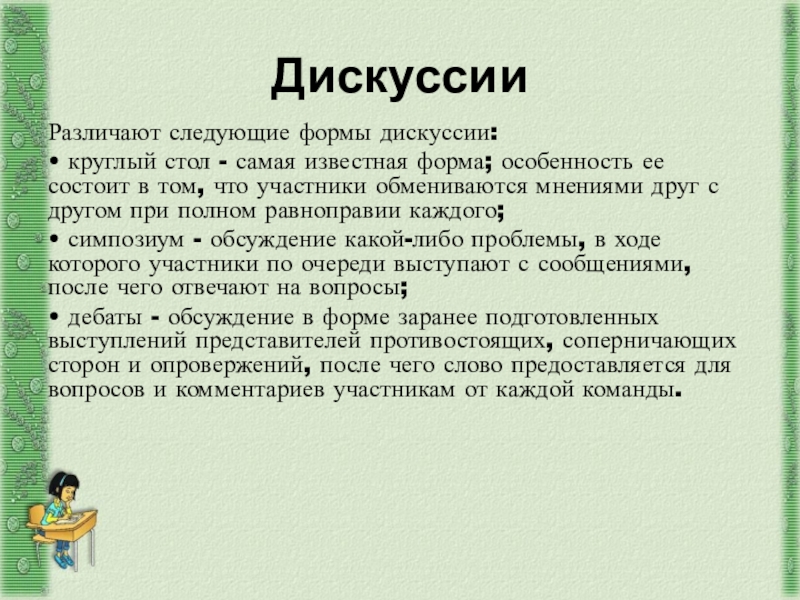 Дискуссии

Различают следующие формы дискуссии:

• круглый стол - самая известная форма; особенность ее состоит в том, что участники обмениваются мнениями друг с другом при полном равноправии каждого;

• симпозиум - обсуждение какой-либо проблемы, в ходе которого участники по очереди выступают с сообщениями, после чего отвечают на вопросы;

• дебаты - обсуждение в форме заранее подготовленных выступлений представителей противостоящих, соперничающих сторон и опровержений, после чего слово предоставляется для вопросов и комментариев участникам от каждой команды.